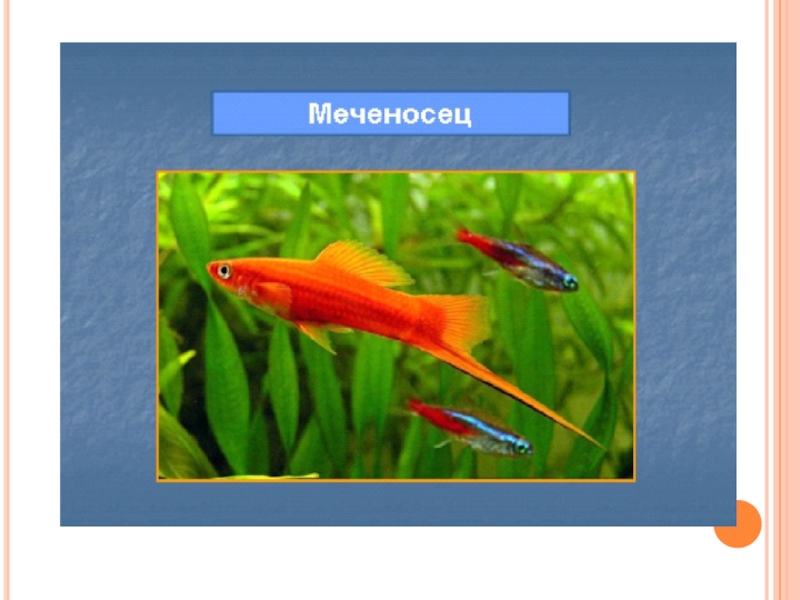 Меченосец